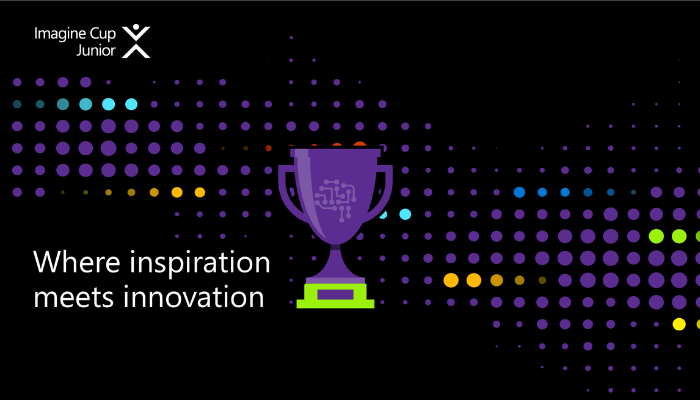 Imagine Cup
Junior

Where inspiration meets innovation